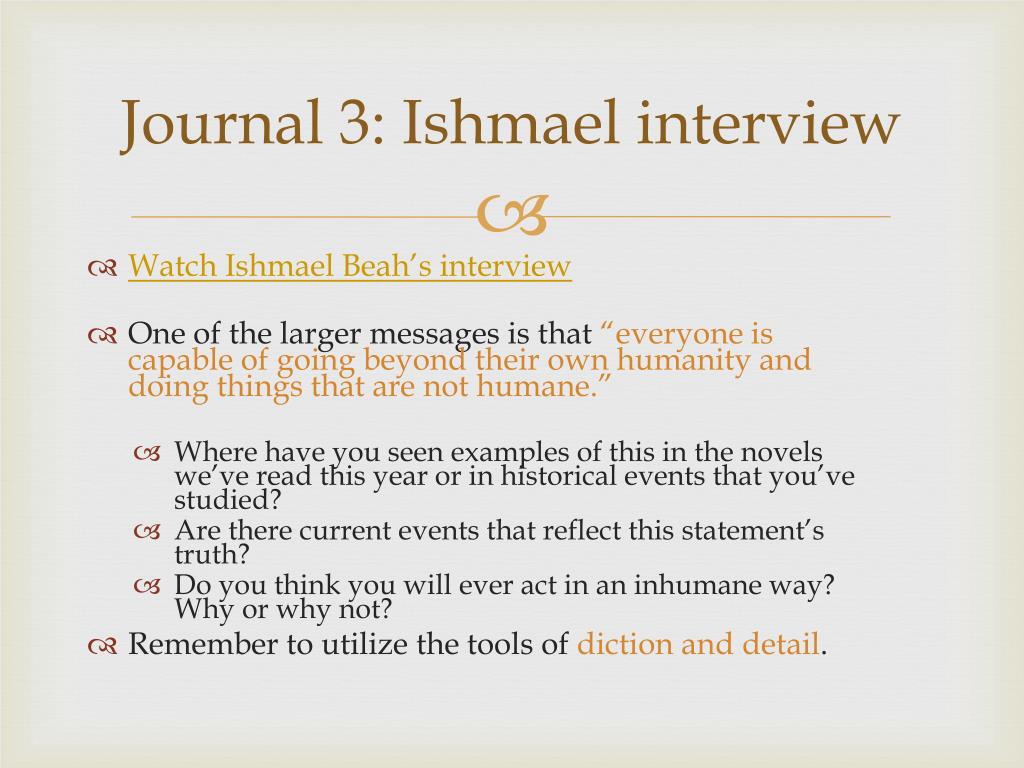 Journal 3: Ishmael interview

Watch Ishmael Beah's interview

One of the larger messages is that "everyone is capable of going beyond their own humanity and doing things that are not humane."

Where have you seen examples of this in the novels we've read this year or in historical events that you've studied?

Are there current events that reflect this statement's truth?

Do you think you will ever act in an inhumane way? Why or why not?

Remember to utilize the tools of diction and detail.